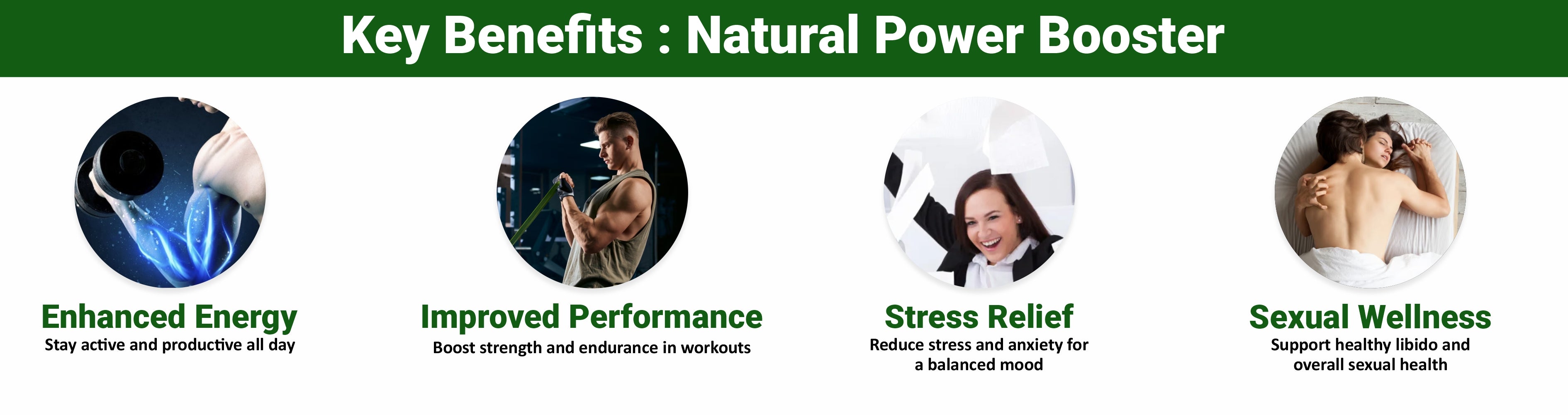 Key Benefits : Natural Power Booster

Enhanced Energy
Stay active and productive all day

Improved Performance
Boost strength and endurance in workouts

Stress Relief
Reduce stress and anxiety for a balanced mood

Sexual Wellness
Support healthy libido and overall sexual health